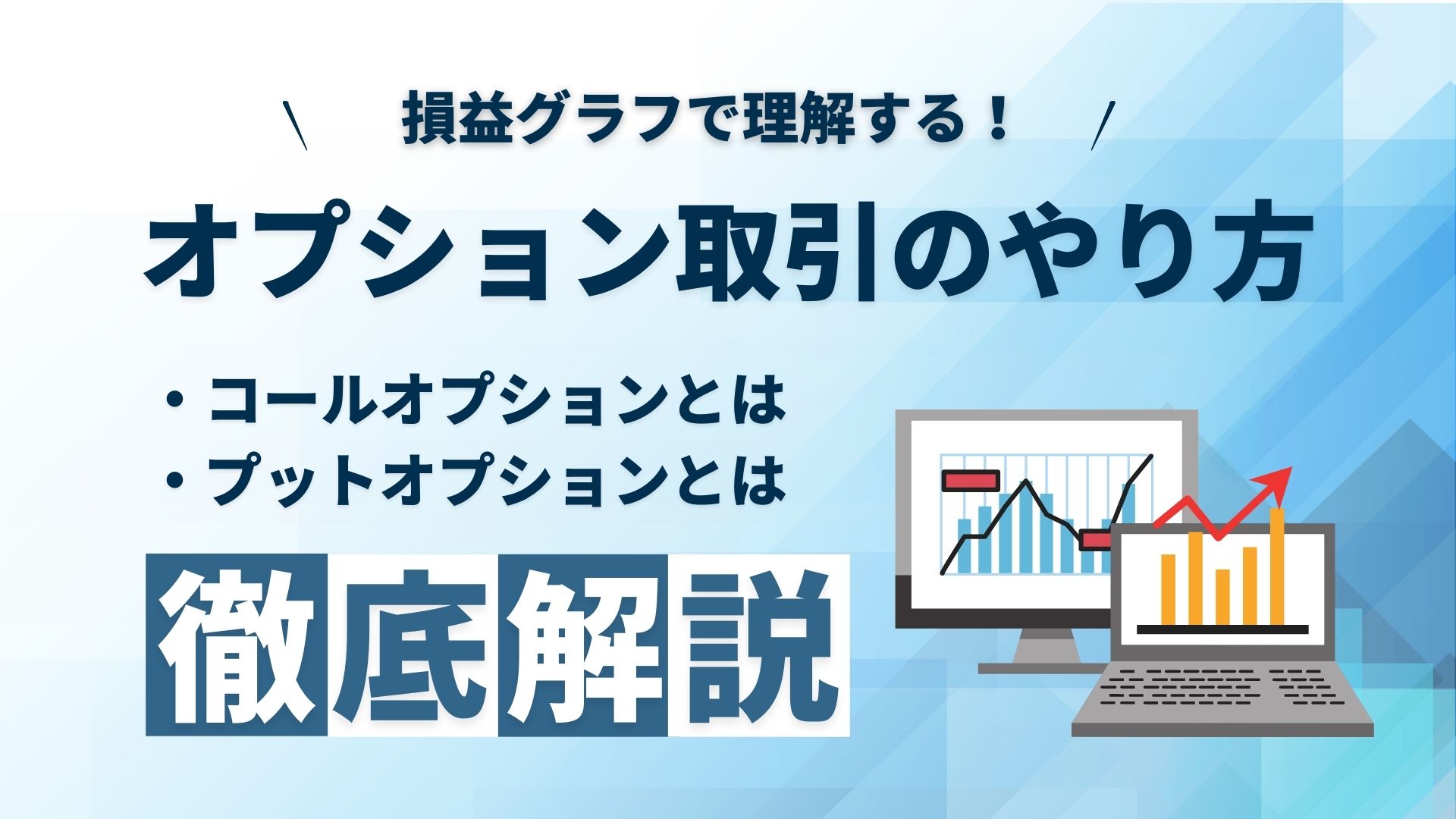 \ 損益グラフで理解する！ /

オプション取引のやり方

・コールオプションとは
・プットオプションとは

徹底解説